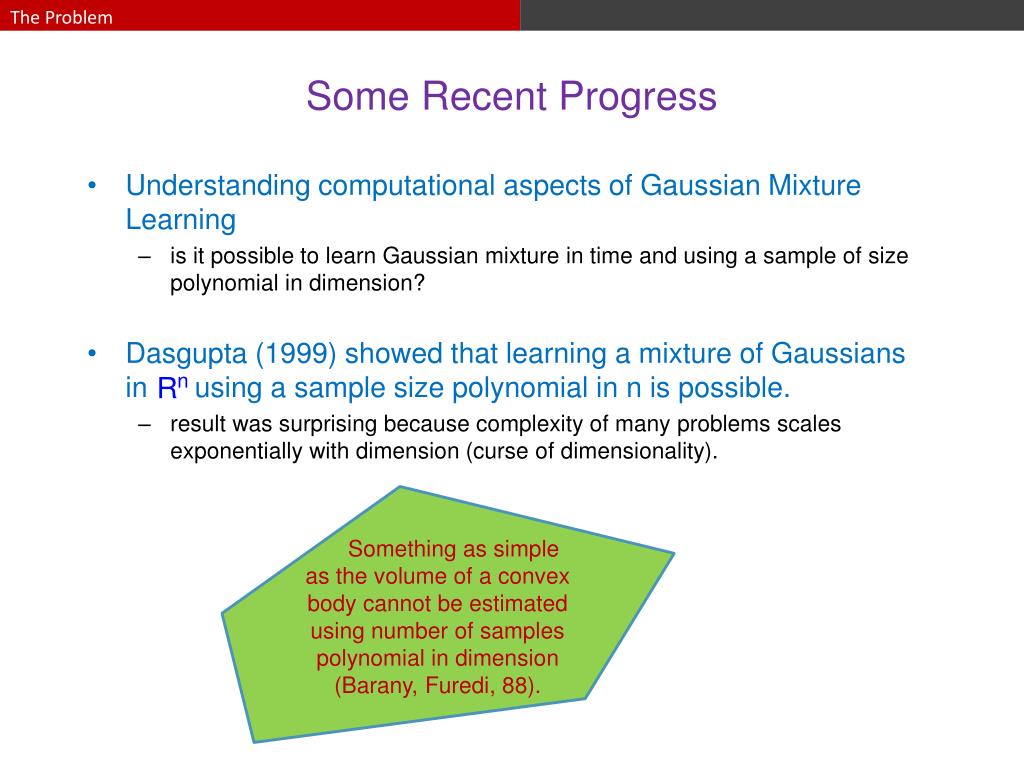 The Problem

Some Recent Progress

• Understanding computational aspects of Gaussian Mixture Learning
– is it possible to learn Gaussian mixture in time and using a sample of size polynomial in dimension?

• Dasgupta (1999) showed that learning a mixture of Gaussians in $R^n$ using a sample size polynomial in n is possible.
– result was surprising because complexity of many problems scales exponentially with dimension (curse of dimensionality).

Something as simple as the volume of a convex body cannot be estimated using number of samples polynomial in dimension (Barany, Furedi, 88).